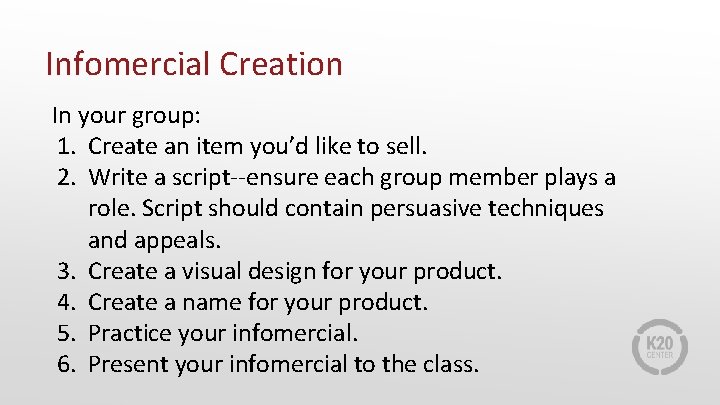 Infomercial Creation

In your group:
1. Create an item you'd like to sell.
2. Write a script--ensure each group member plays a role. Script should contain persuasive techniques and appeals.
3. Create a visual design for your product.
4. Create a name for your product.
5. Practice your infomercial.
6. Present your infomercial to the class.

K20 CENTER